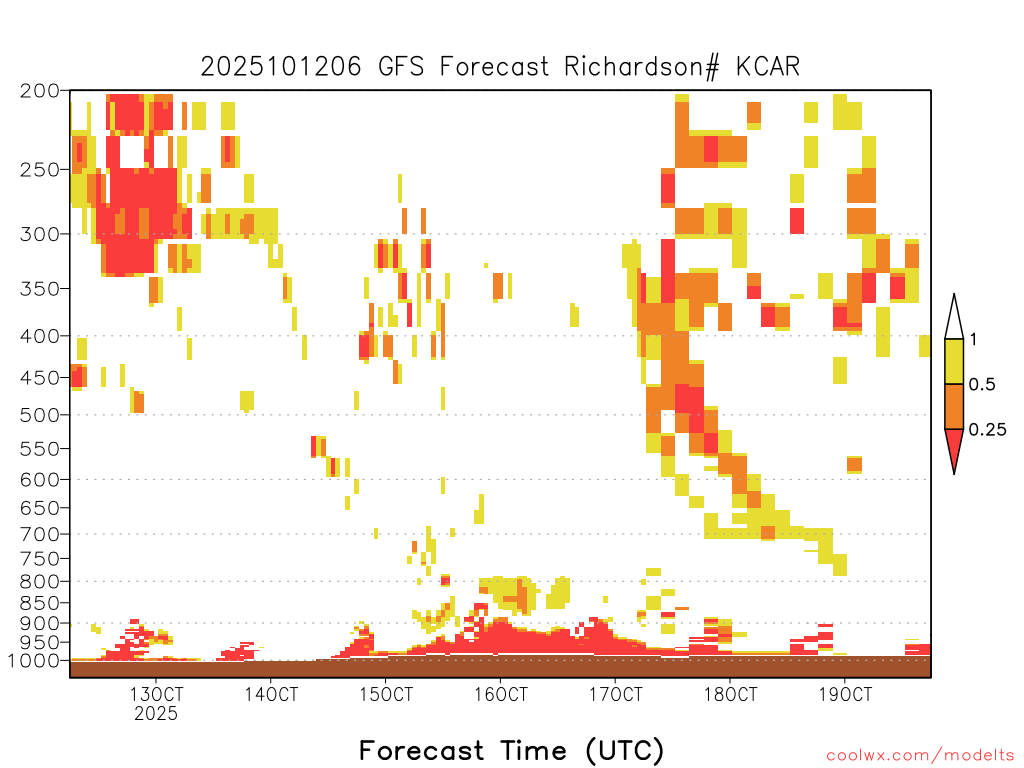 2025101206 GFS Forecast Richardson# KCAR

200
250
300
350
400
450
500
550
600
650
700
750
800
850
900
950
1000

1
0.5
0.25

13OCT
2025
14OCT
15OCT
16OCT
17OCT
18OCT
19OCT

Forecast Time (UTC)

coolwx.com/modelts